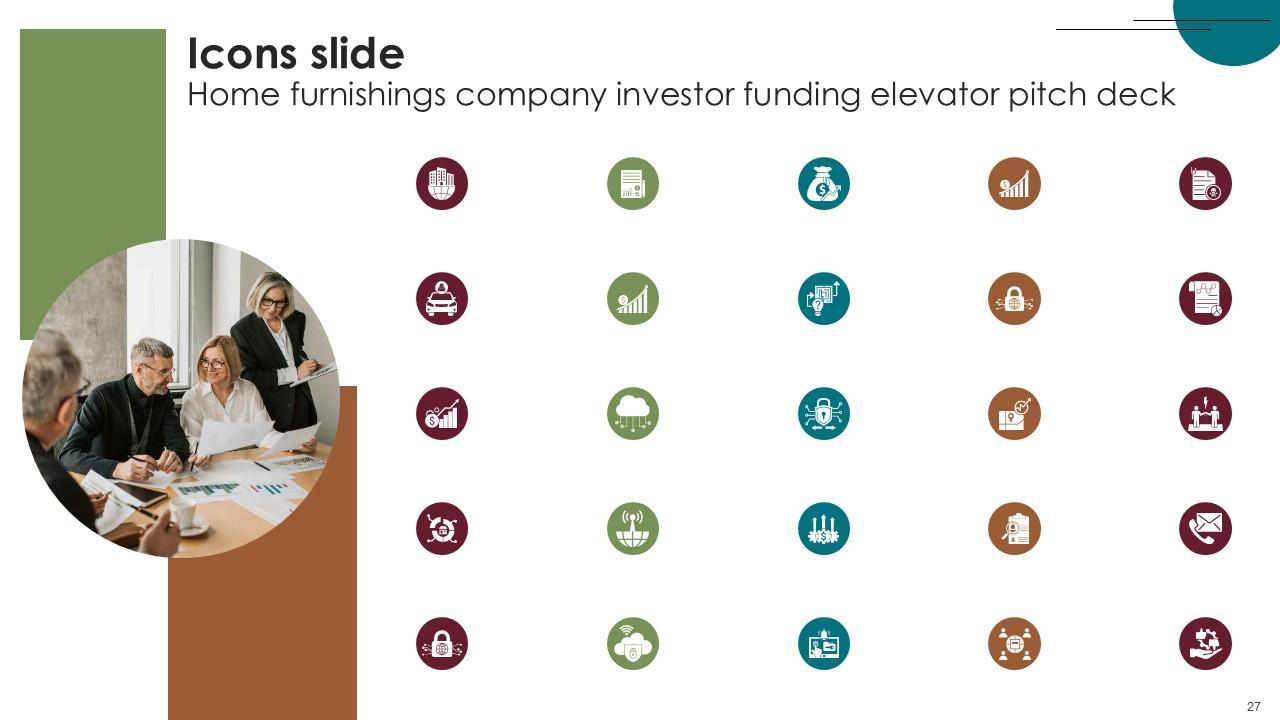 Icons slide
Home furnishings company investor funding elevator pitch deck

27